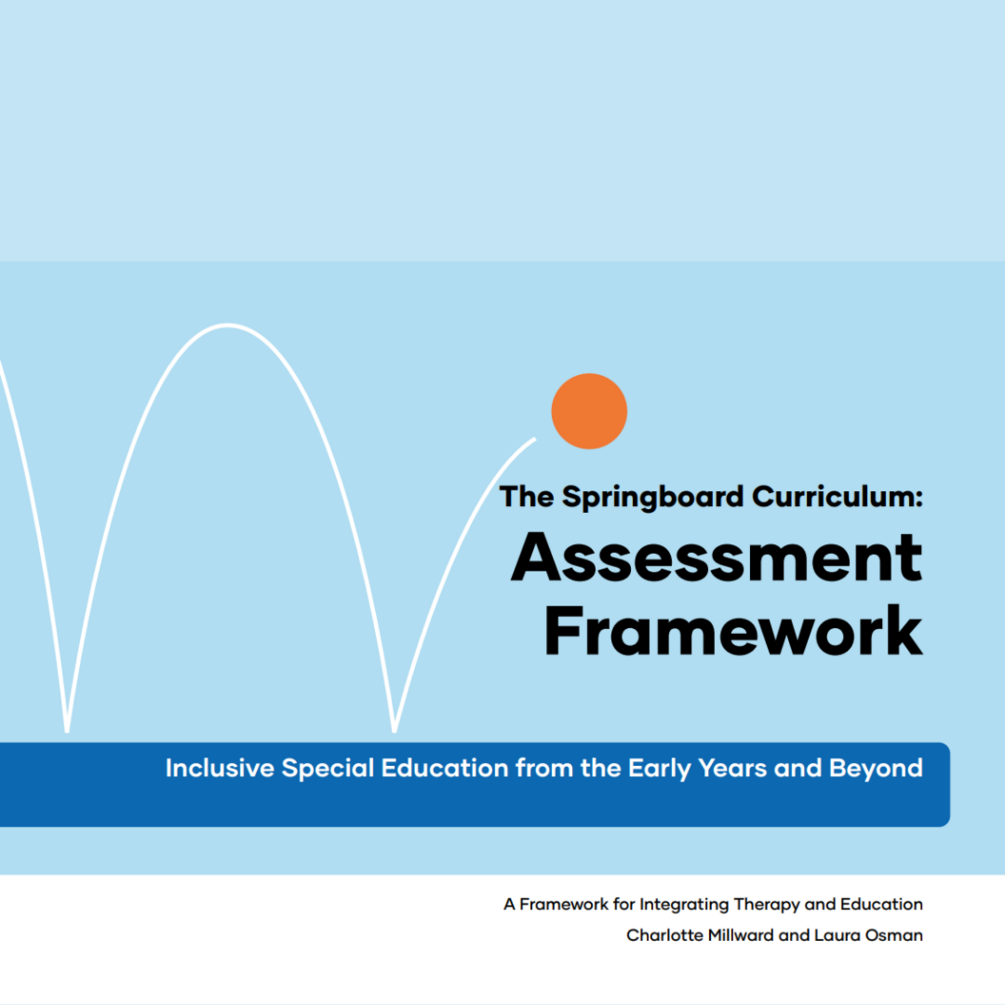 The Springboard Curriculum:
Assessment Framework

Inclusive Special Education from the Early Years and Beyond

A Framework for Integrating Therapy and Education
Charlotte Millward and Laura Osman